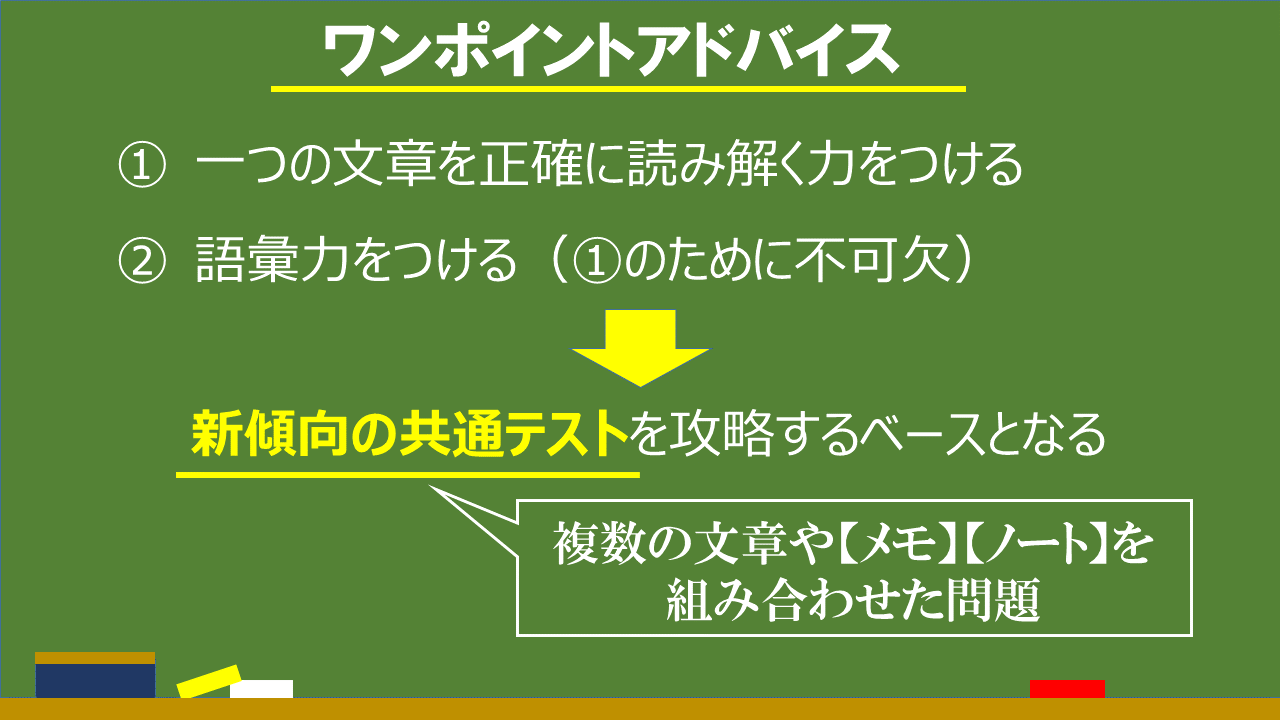 ワンポイントアドバイス

① 一つの文章を正確に読み解く力をつける

② 語彙力をつける（①のために不可欠）

新傾向の共通テストを攻略するベースとなる

複数の文章や【メモ】【ノート】を組み合わせた問題